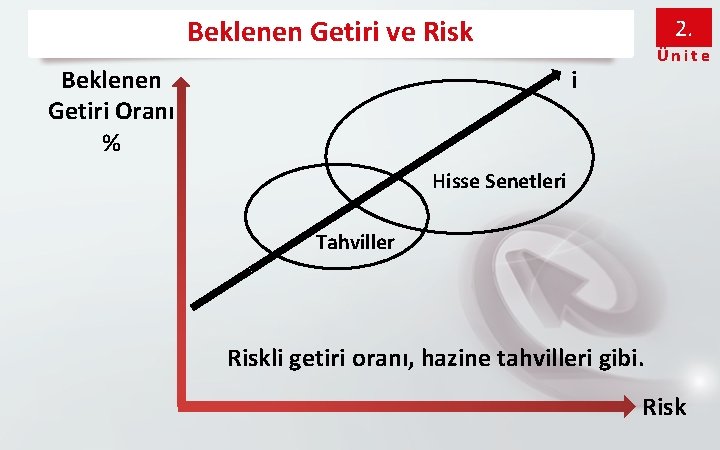 Beklenen Getiri ve Risk

2.
Ünite

Beklenen Getiri Oranı %

i

Hisse Senetleri

Tahviller

Riskli getiri oranı, hazine tahvilleri gibi.

Risk